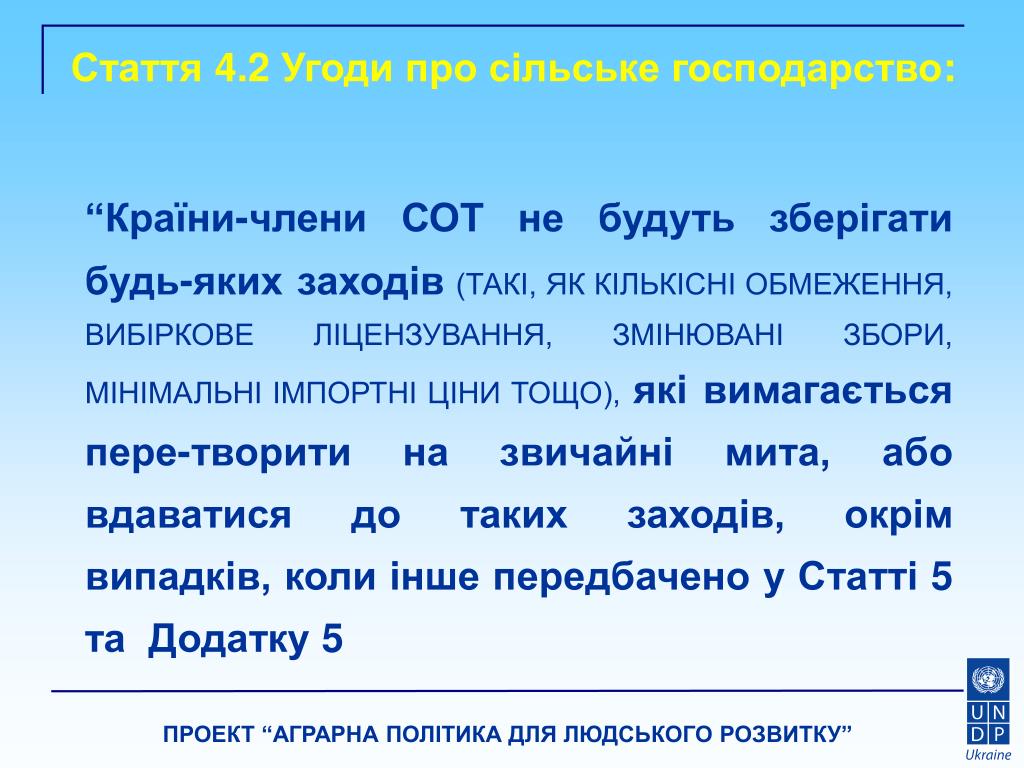 Стаття 4.2 Угоди про сільське господарство:

“Країни-члени СОТ не будуть зберігати будь-яких заходів (ТАКІ, ЯК КІЛЬКІСНІ ОБМЕЖЕННЯ, ВИБІРКОВЕ ЛІЦЕНЗУВАННЯ, ЗМІНЮВАНІ ЗБОРИ, МІНІМАЛЬНІ ІМПОРТНІ ЦІНИ ТОЩО), які вимагається пере-творити на звичайні мита, або вдаватися до таких заходів, окрім випадків, коли інше передбачено у Статті 5 та Додатку 5

ПРОЕКТ “АГРАРНА ПОЛІТИКА ДЛЯ ЛЮДСЬКОГО РОЗВИТКУ”

U N D P
Ukraine